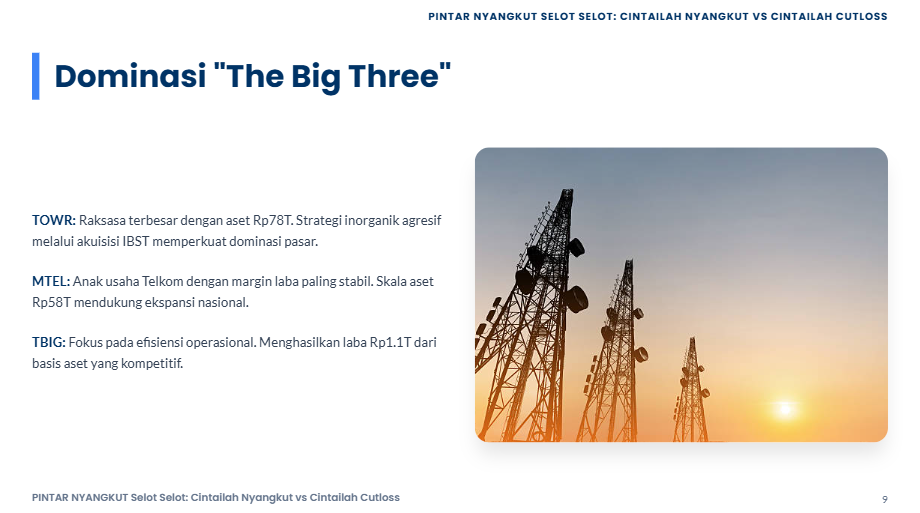 PINTAR NYANGKUT SELOT SELOT: CINTAILAH NYANGKUT VS CINTAILAH CUTLOSS

Dominasi "The Big Three"

TOWR: Raksasa terbesar dengan aset Rp78T. Strategi inorganik agresif melalui akuisisi IBST memperkuat dominasi pasar.

MTEL: Anak usaha Telkom dengan margin laba paling stabil. Skala aset Rp58T mendukung ekspansi nasional.

TBIG: Fokus pada efisiensi operasional. Menghasilkan laba Rp1.1T dari basis aset yang kompetitif.

PINTAR NYANGKUT Selot Selot: Cintailah Nyangkut vs Cintailah Cutloss

9